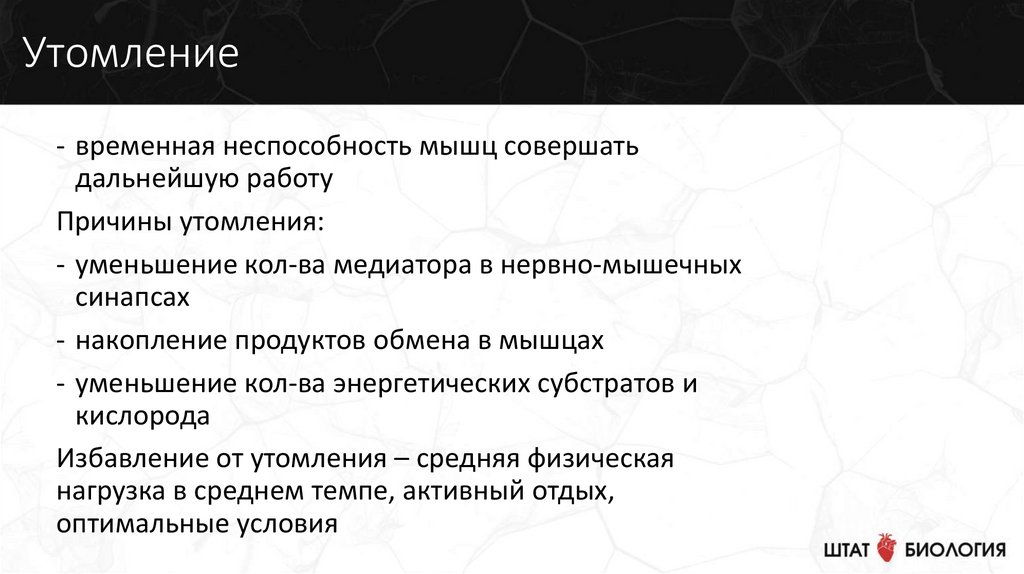 Утомление

- временная неспособность мышц совершать дальнейшую работу

Причины утомления:

- уменьшение кол-ва медиатора в нервно-мышечных синапсах
- накопление продуктов обмена в мышцах
- уменьшение кол-ва энергетических субстратов и кислорода

Избавление от утомления – средняя физическая нагрузка в среднем темпе, активный отдых, оптимальные условия

ШТАТ БИОЛОГИЯ